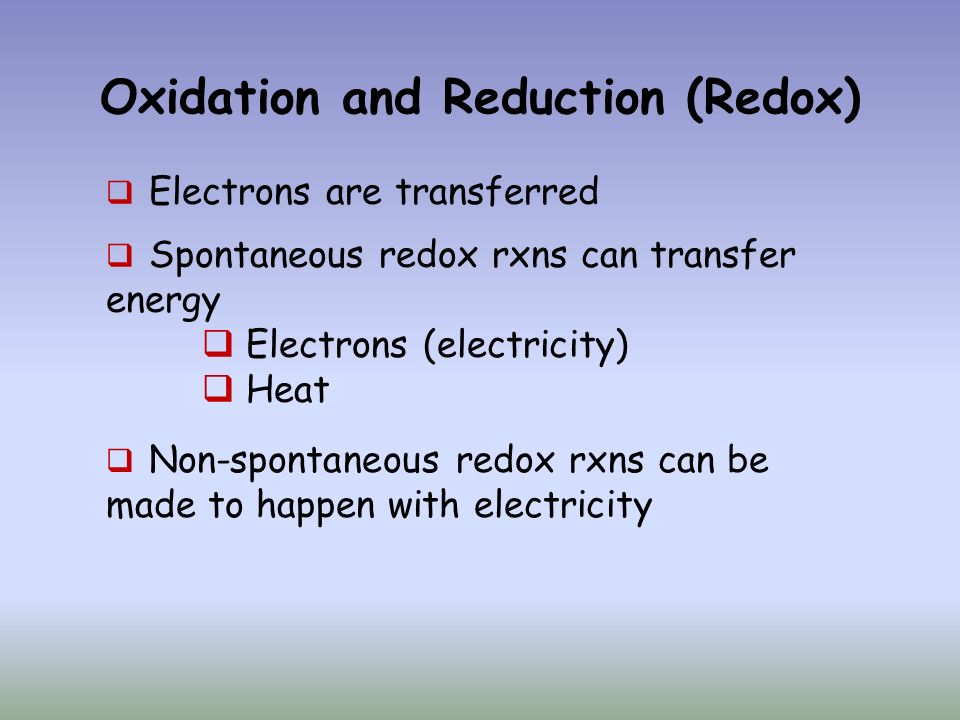 Oxidation and Reduction (Redox)

❑ Electrons are transferred

❑ Spontaneous redox rxns can transfer energy
❑ Electrons (electricity)
❑ Heat

❑ Non-spontaneous redox rxns can be made to happen with electricity